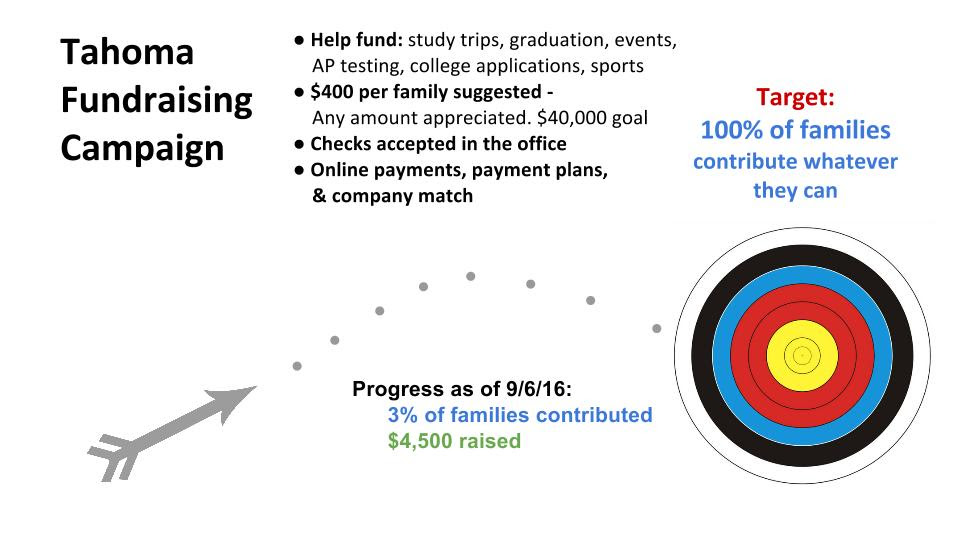 Tahoma Fundraising Campaign

● Help fund: study trips, graduation, events, AP testing, college applications, sports
● \$400 per family suggested - Any amount appreciated. \$40,000 goal
● Checks accepted in the office
● Online payments, payment plans, & company match

Target:
100% of families
contribute whatever they can

Progress as of 9/6/16:
3% of families contributed
\$4,500 raised